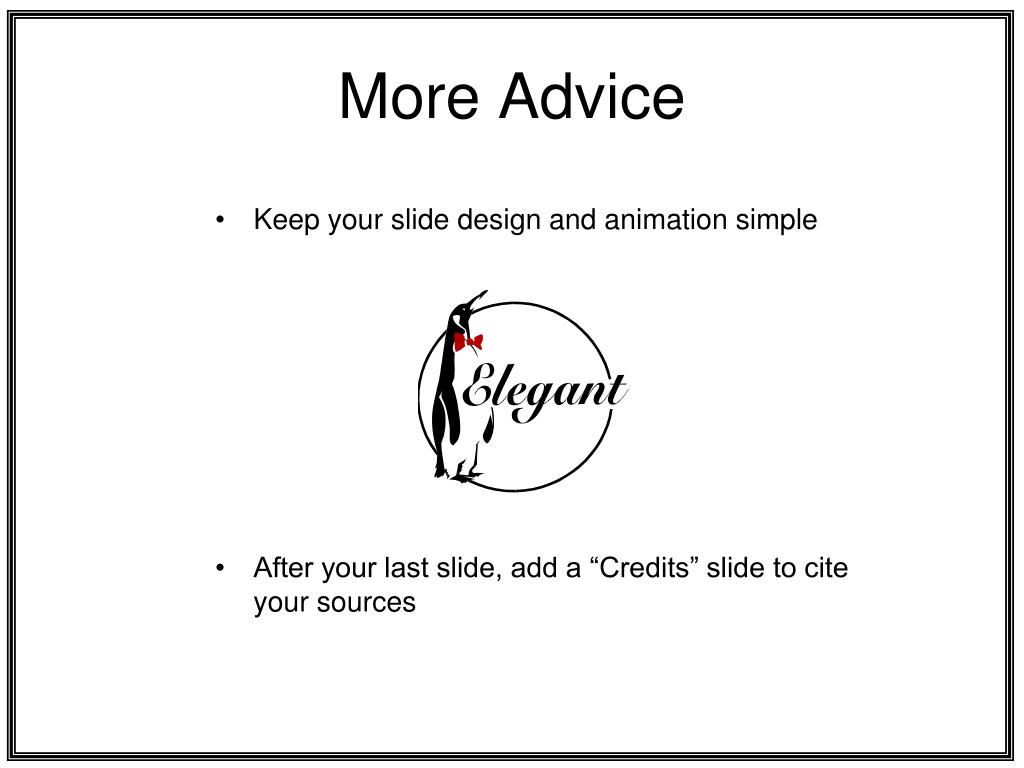 More Advice

• Keep your slide design and animation simple

Elegant

• After your last slide, add a “Credits” slide to cite your sources